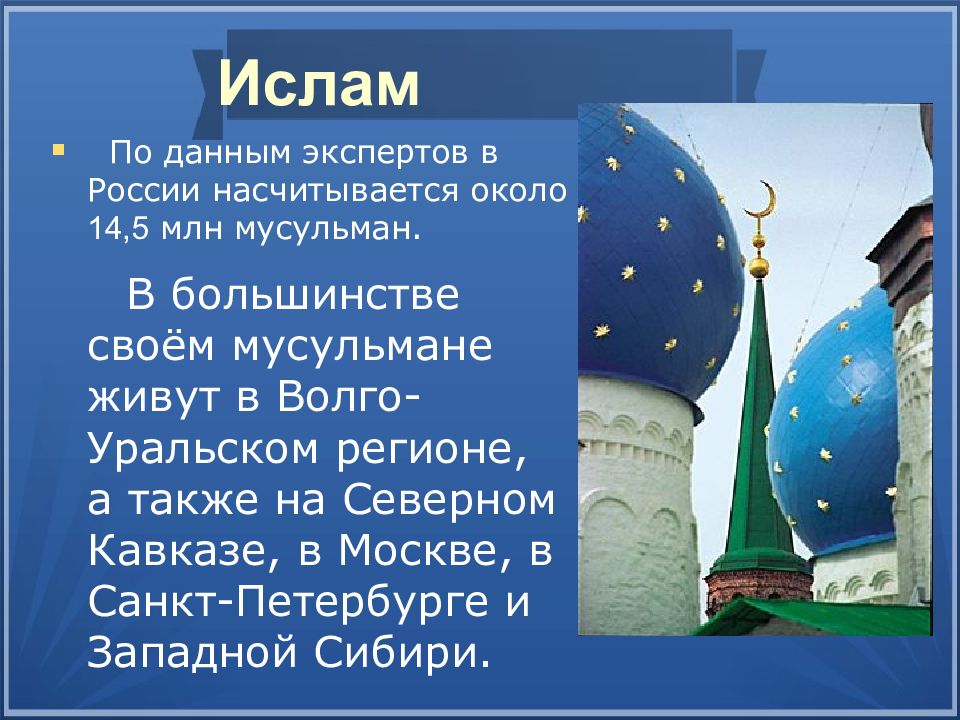 Ислам

По данным экспертов в России насчитывается около 14,5 млн мусульман.

В большинстве своём мусульмане живут в Волго-Уральском регионе, а также на Северном Кавказе, в Москве, в Санкт-Петербурге и Западной Сибири.